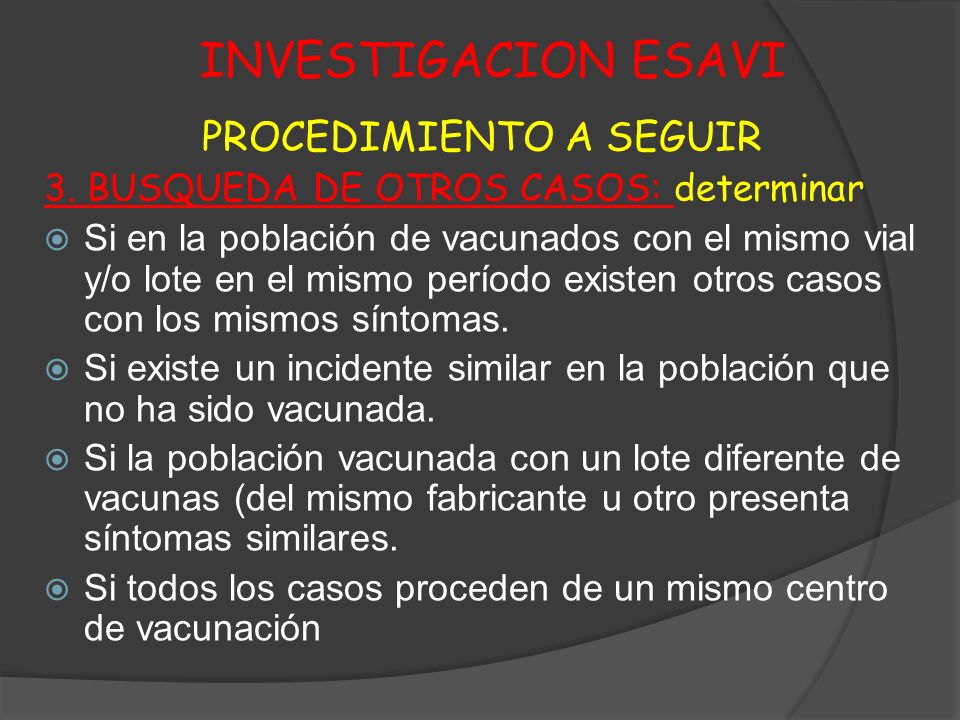 INVESTIGACION ESAVI

PROCEDIMIENTO A SEGUIR

3. BUSQUEDA DE OTROS CASOS: determinar

Si en la población de vacunados con el mismo vial y/o lote en el mismo período existen otros casos con los mismos síntomas.

Si existe un incidente similar en la población que no ha sido vacunada.

Si la población vacunada con un lote diferente de vacunas (del mismo fabricante u otro presenta síntomas similares.

Si todos los casos proceden de un mismo centro de vacunación